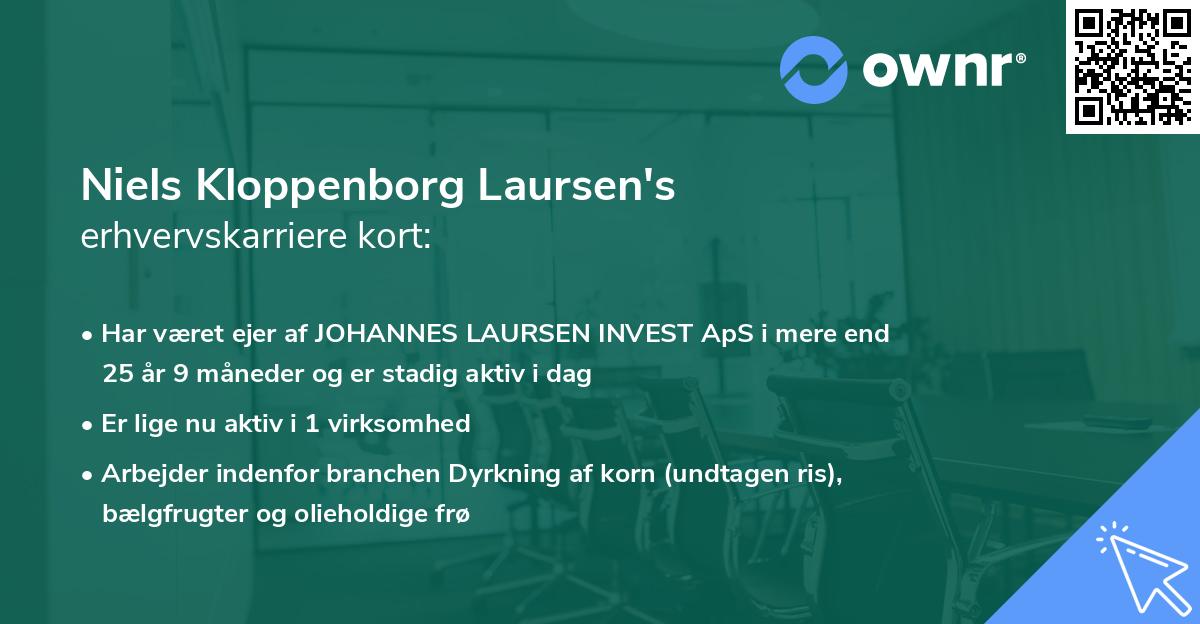 ownr®

Niels Kloppenborg Laursen's
erhvervskarriere kort:

• Har været ejer af JOHANNES LAURSEN INVEST ApS i mere end 25 år 9 måneder og er stadig aktiv i dag

• Er lige nu aktiv i 1 virksomhed

• Arbejder indenfor branchen Dyrkning af korn (undtagen ris), bælgfrugter og olieholdige frø